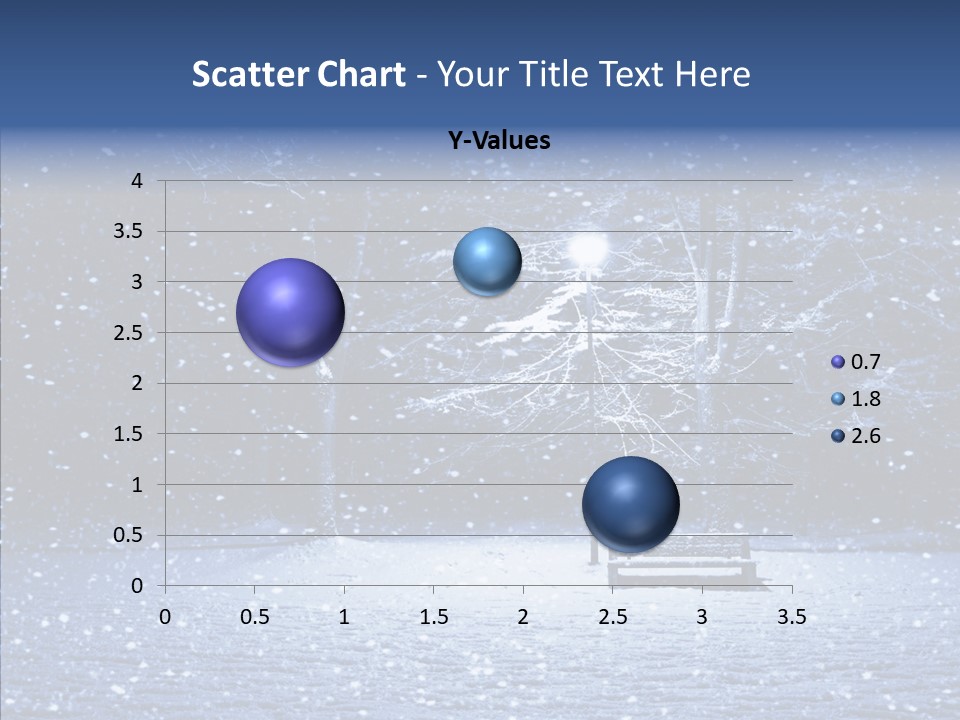 Scatter Chart - Your Title Text Here

Y-Values

4
3.5
3
2.5
2
1.5
1
0.5
0

0 0.5 1 1.5 2 2.5 3 3.5

0.7
1.8
2.6